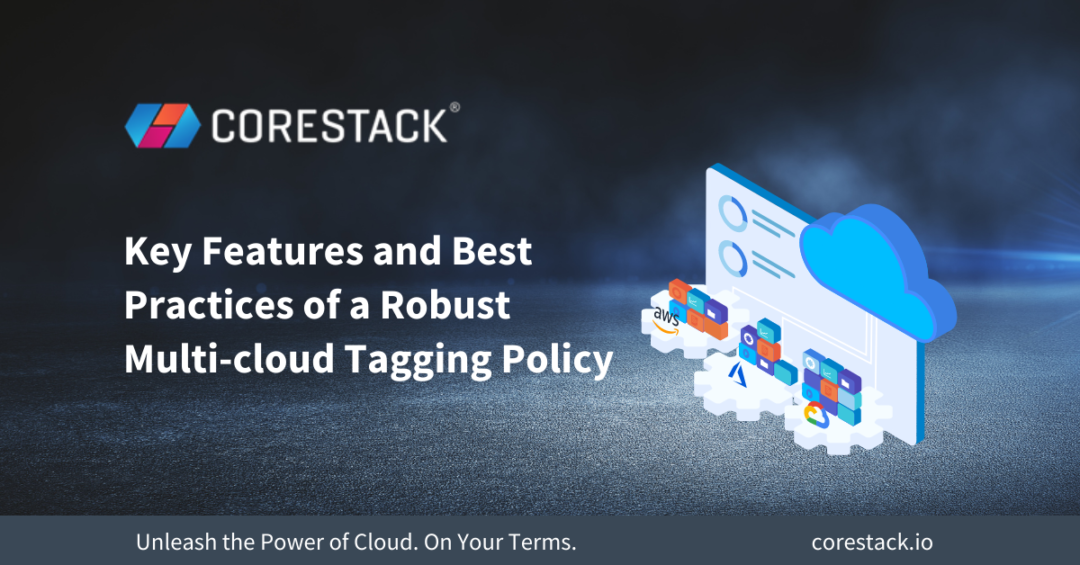 CORESTACK®

Key Features and Best Practices of a Robust Multi-cloud Tagging Policy

aws

Unleash the Power of Cloud. On Your Terms.

corestack.io